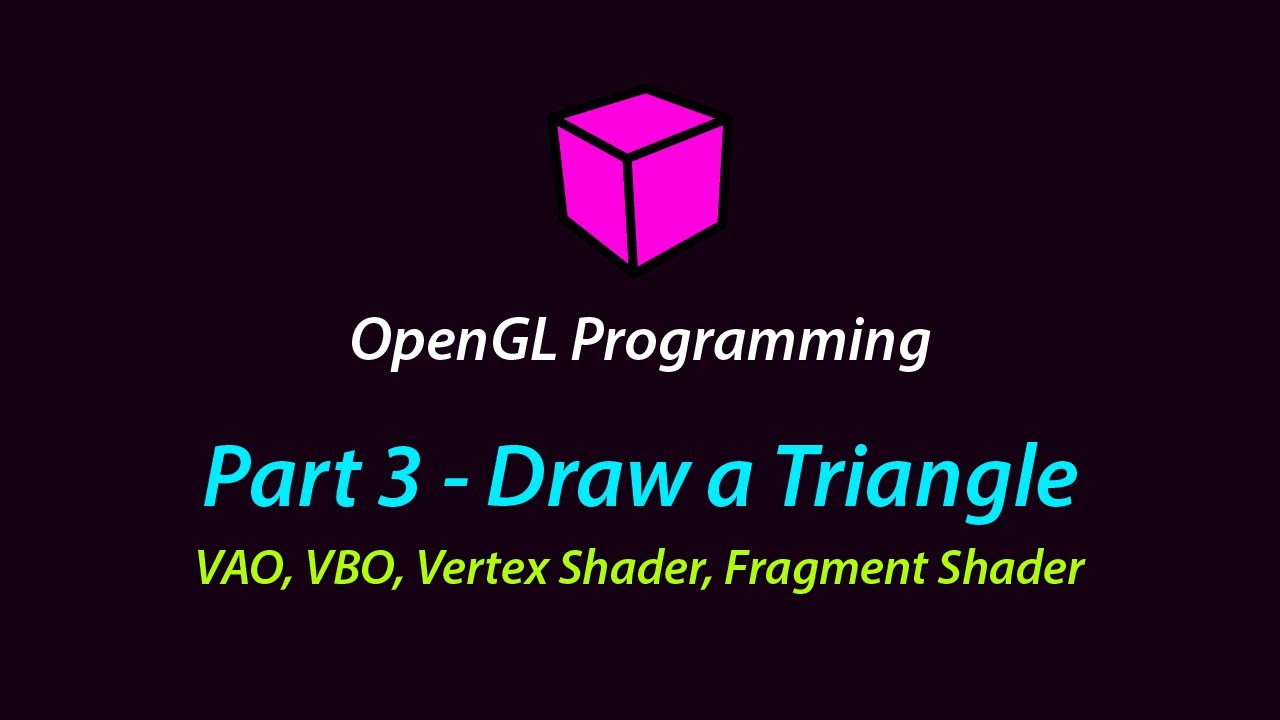 OpenGL Programming

Part 3 - Draw a Triangle

VAO, VBO, Vertex Shader, Fragment Shader